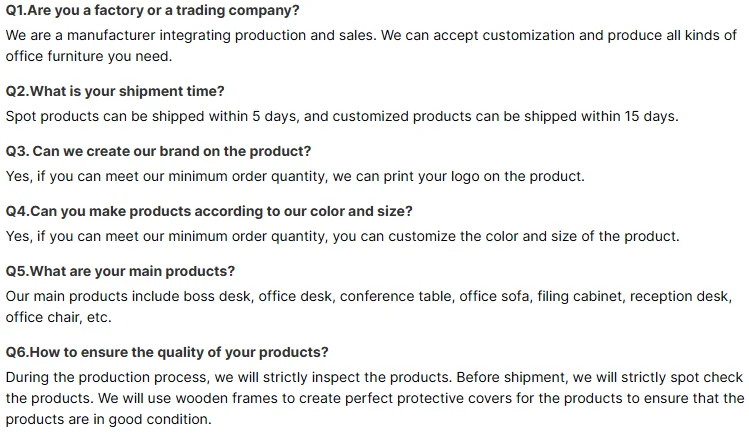 Q1.Are you a factory or a trading company?
We are a manufacturer integrating production and sales. We can accept customization and produce all kinds of office furniture you need.

Q2.What is your shipment time?
Spot products can be shipped within 5 days, and customized products can be shipped within 15 days.

Q3. Can we create our brand on the product?
Yes, if you can meet our minimum order quantity, we can print your logo on the product.

Q4.Can you make products according to our color and size?
Yes, if you can meet our minimum order quantity, you can customize the color and size of the product.

Q5.What are your main products?
Our main products include boss desk, office desk, conference table, office sofa, filing cabinet, reception desk, office chair, etc.

Q6.How to ensure the quality of your products?
During the production process, we will strictly inspect the products. Before shipment, we will strictly spot check the products. We will use wooden frames to create perfect protective covers for the products to ensure that the products are in good condition.